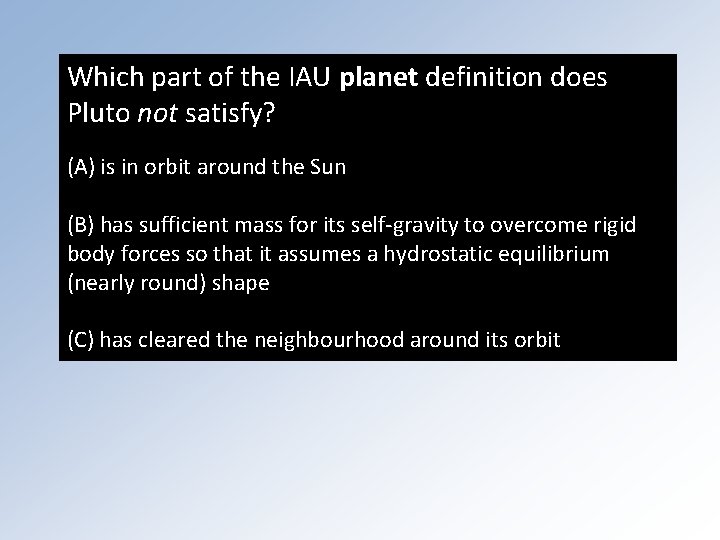 Which part of the IAU planet definition does Pluto not satisfy?

(A) is in orbit around the Sun

(B) has sufficient mass for its self-gravity to overcome rigid body forces so that it assumes a hydrostatic equilibrium (nearly round) shape

(C) has cleared the neighbourhood around its orbit